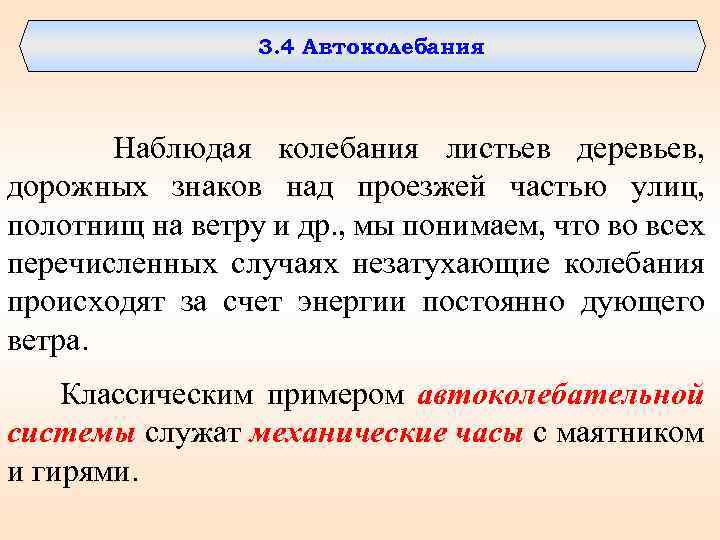 3.4 Автоколебания

Наблюдая колебания листьев деревьев, дорожных знаков над проезжей частью улиц, полотнищ на ветру и др., мы понимаем, что во всех перечисленных случаях незатухающие колебания происходят за счет энергии постоянно дующего ветра.

Классическим примером автоколебательной системы служат механические часы с маятником и гирями.